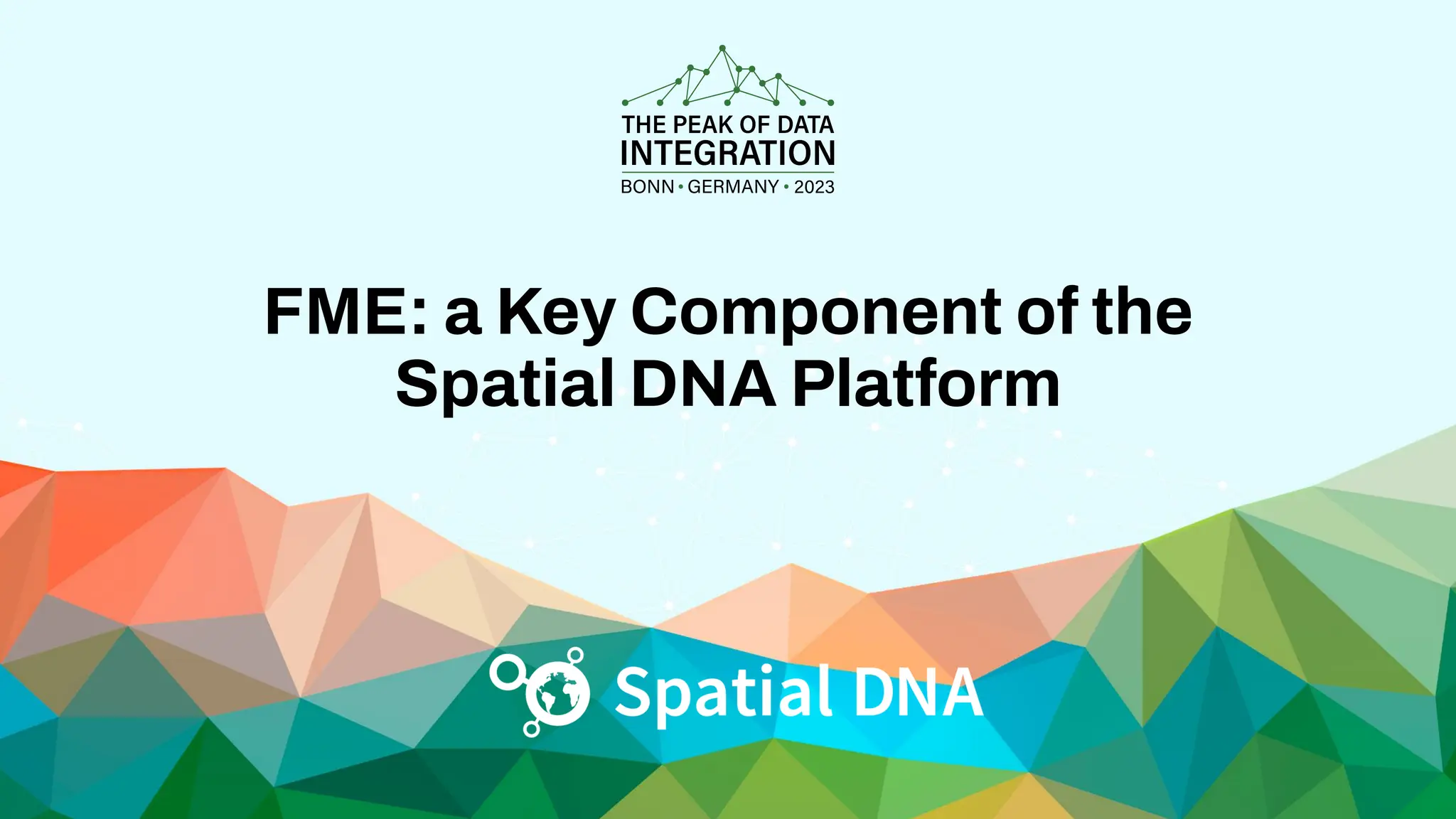 THE PEAK OF DATA INTEGRATION
BONN • GERMANY • 2023

FME: a Key Component of the Spatial DNA Platform

Spatial DNA